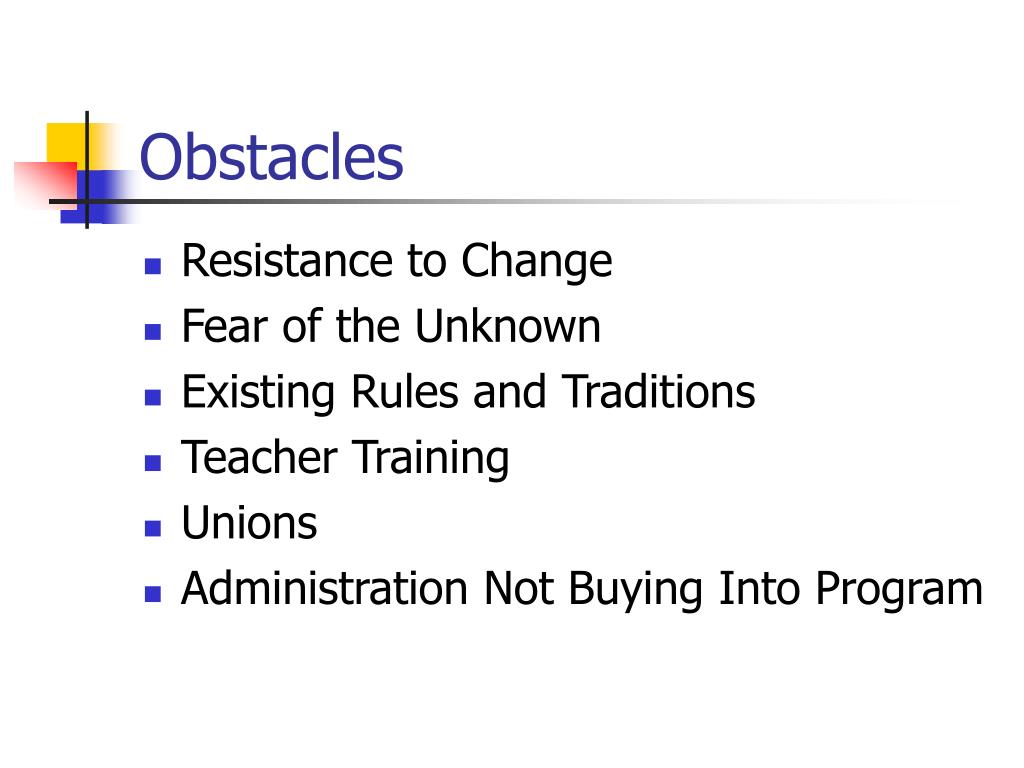 Obstacles

- Resistance to Change
- Fear of the Unknown
- Existing Rules and Traditions
- Teacher Training
- Unions
- Administration Not Buying Into Program